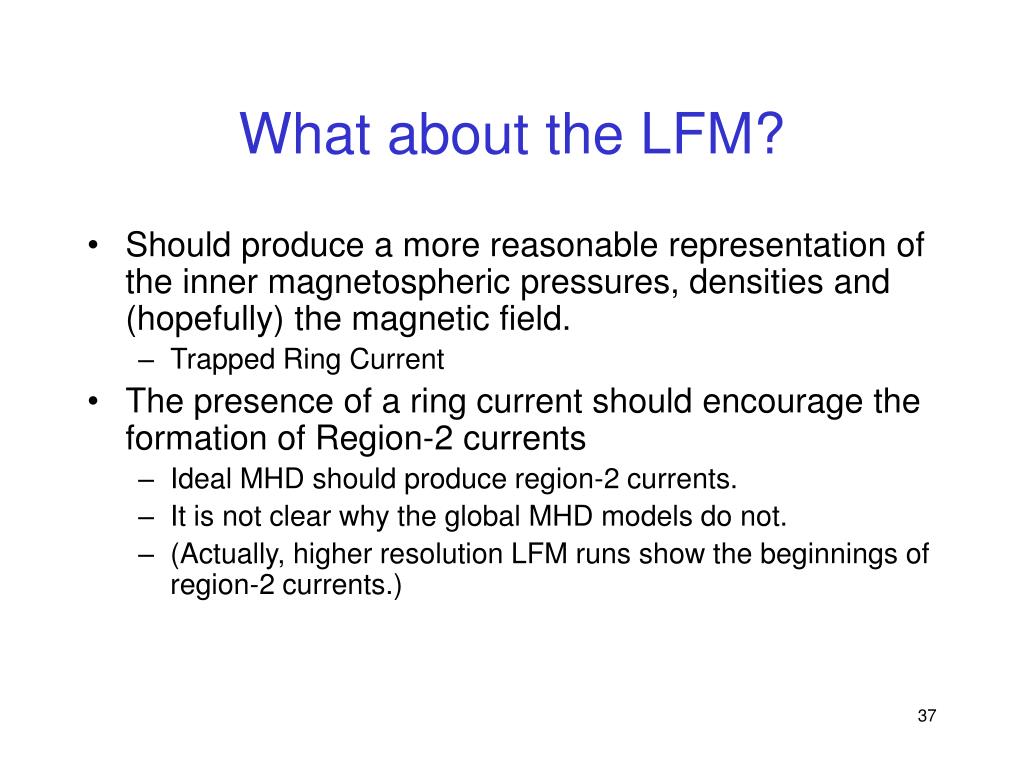 What about the LFM?

• Should produce a more reasonable representation of the inner magnetospheric pressures, densities and (hopefully) the magnetic field.
  – Trapped Ring Current
• The presence of a ring current should encourage the formation of Region-2 currents
  – Ideal MHD should produce region-2 currents.
  – It is not clear why the global MHD models do not.
  – (Actually, higher resolution LFM runs show the beginnings of region-2 currents.)

37